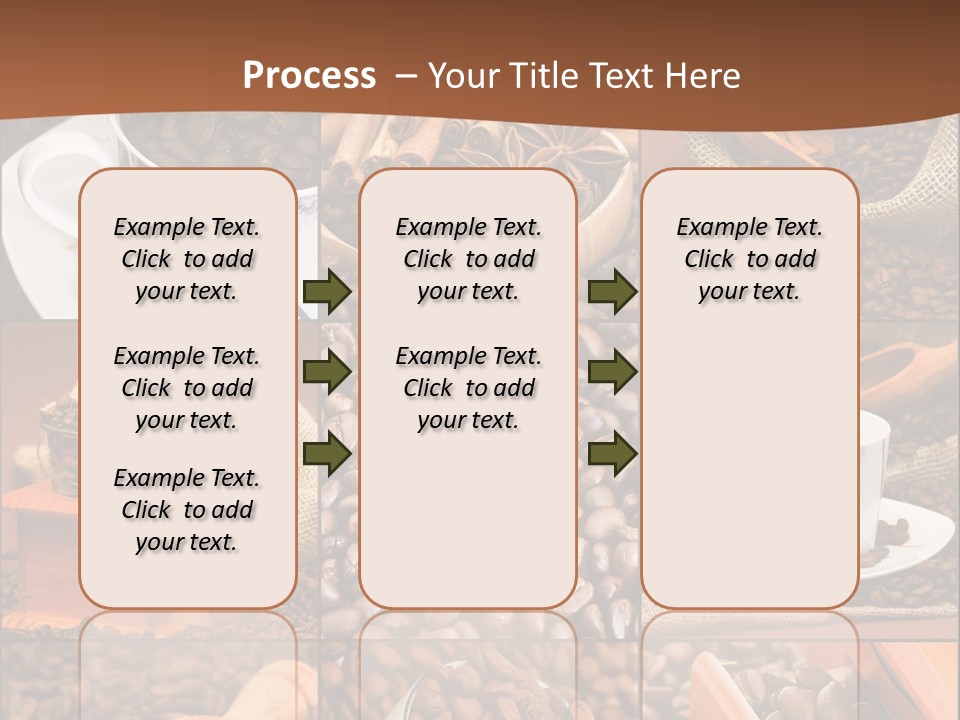 Process – Your Title Text Here

Example Text. Click to add your text.

Example Text. Click to add your text.

Example Text. Click to add your text.

Example Text. Click to add your text.

Example Text. Click to add your text.

Example Text. Click to add your text.